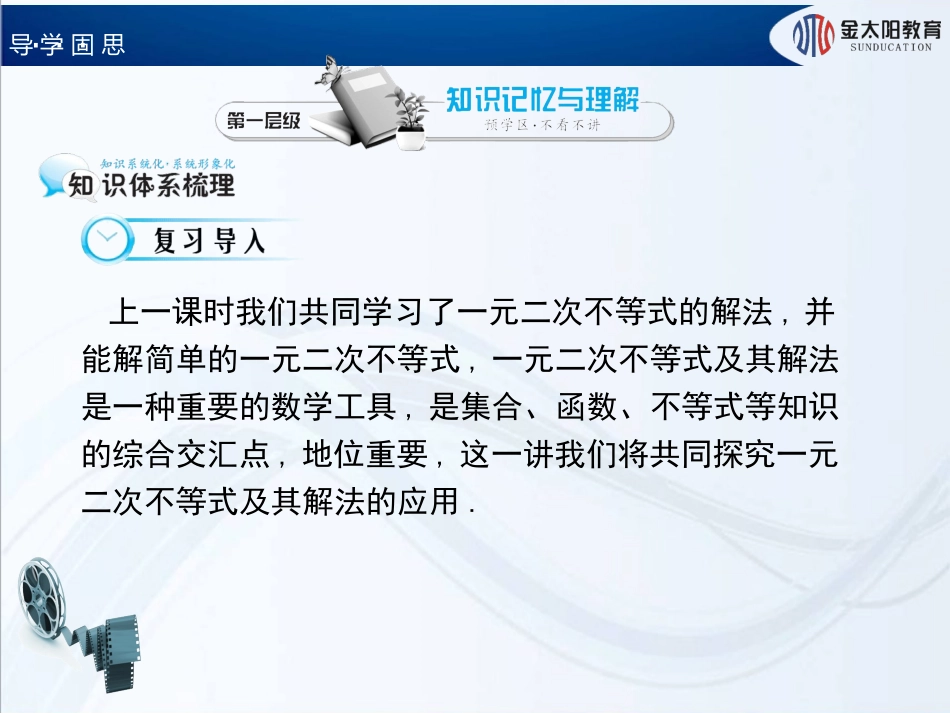 导·学 固 思

金太阳教育
SUNDUCATION

第一层级
知识记忆与理解
预学区·不看不讲

知识系统化·系统形象化
知识体系梳理

复习导入

上一课时我们共同学习了一元二次不等式的解法，并能解简单的一元二次不等式，一元二次不等式及其解法是一种重要的数学工具，是集合、函数、不等式等知识的综合交汇点，地位重要，这一讲我们将共同探究一元二次不等式及其解法的应用．